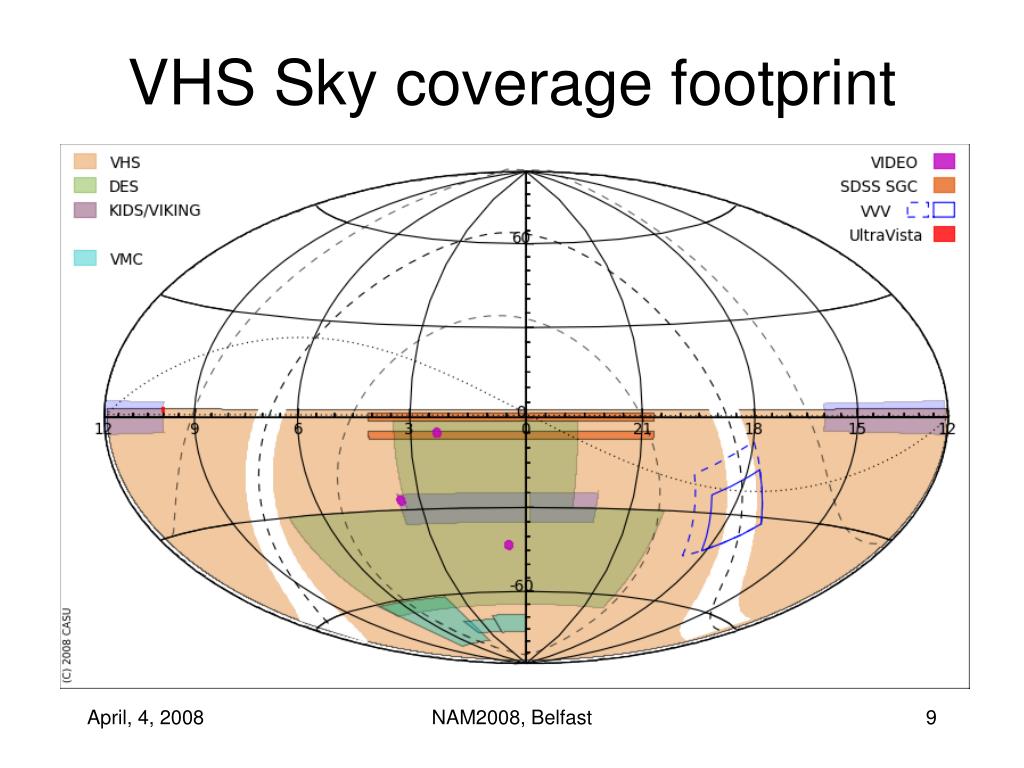 VHS Sky coverage footprint

VHS
DES
KIDS/VIKING
VMC

VIDEO
SDSS SGC
VVV
UltraVista

60
0
-60
12
9
6
3
0
21
18
15
12

(C) 2008 CASU

April, 4, 2008
NAM2008, Belfast
9